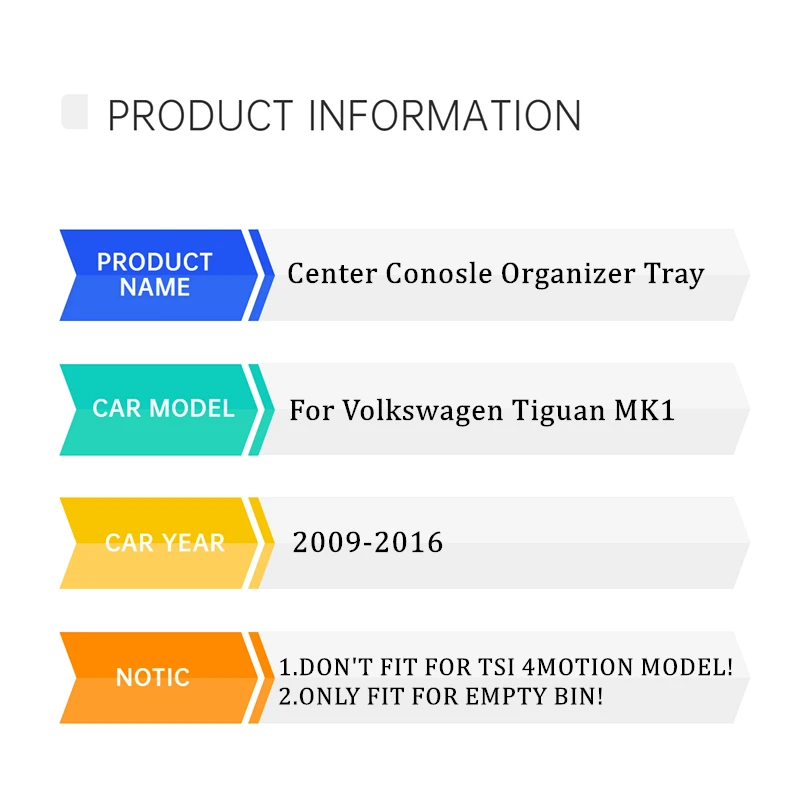 PRODUCT INFORMATION

PRODUCT NAME
Center Conosle Organizer Tray

CAR MODEL
For Volkswagen Tiguan MK1

CAR YEAR
2009-2016

NOTIC
1.DON'T FIT FOR TSI 4MOTION MODEL!
2.ONLY FIT FOR EMPTY BIN!